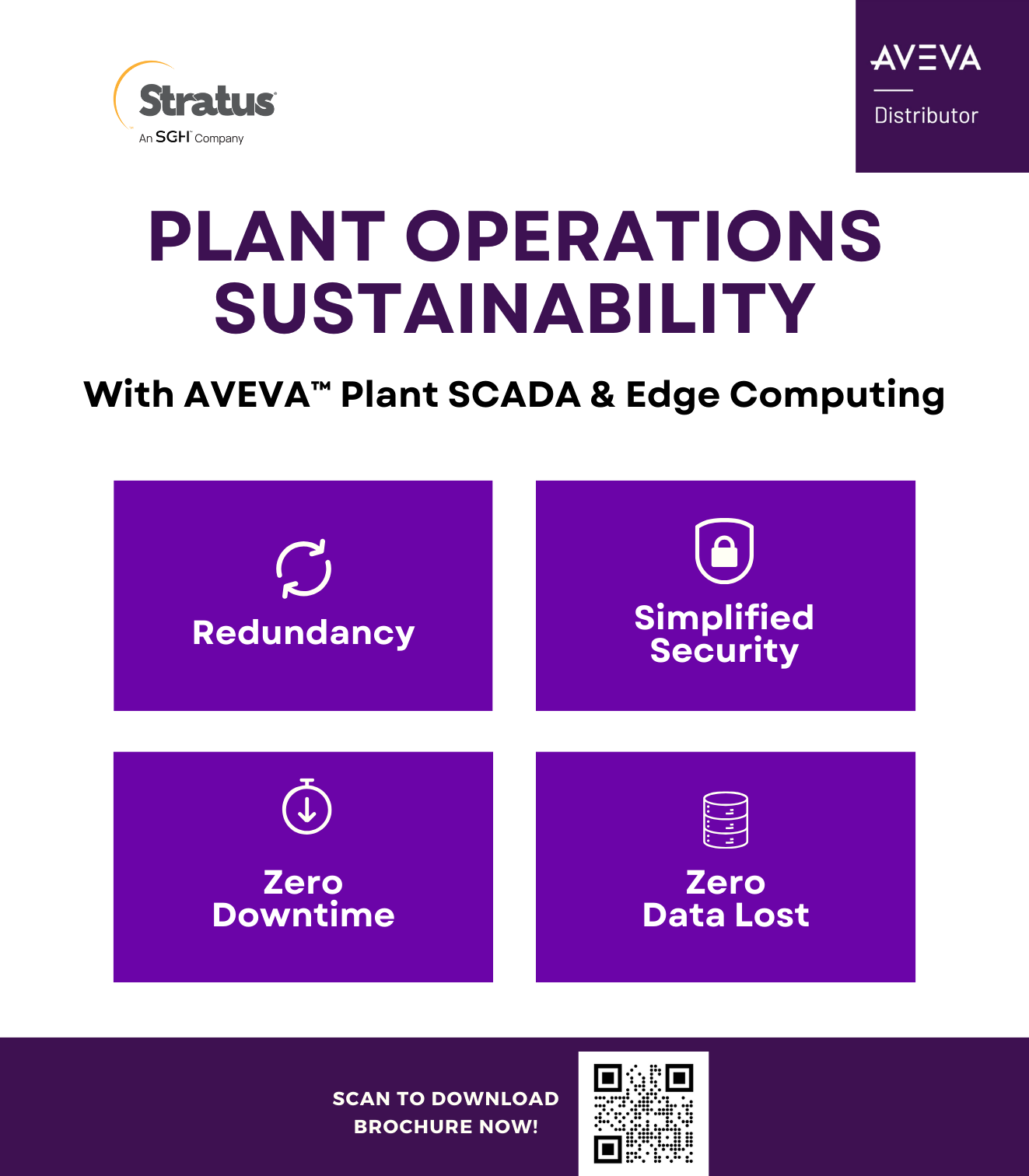 Stratus
An SGH Company

AVEVA
Distributor

PLANT OPERATIONS SUSTAINABILITY

With AVEVA™ Plant SCADA & Edge Computing

Redundancy

Simplified Security

Zero Downtime

Zero Data Lost

SCAN TO DOWNLOAD BROCHURE NOW!